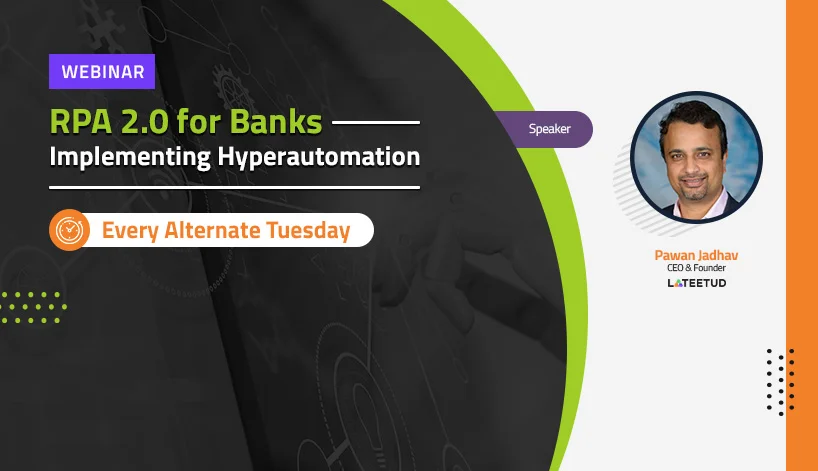 WEBINAR

RPA 2.0 for Banks

Implementing Hyperautomation

Every Alternate Tuesday

Speaker

Pawan Jadhav
CEO & Founder
LATEETUD